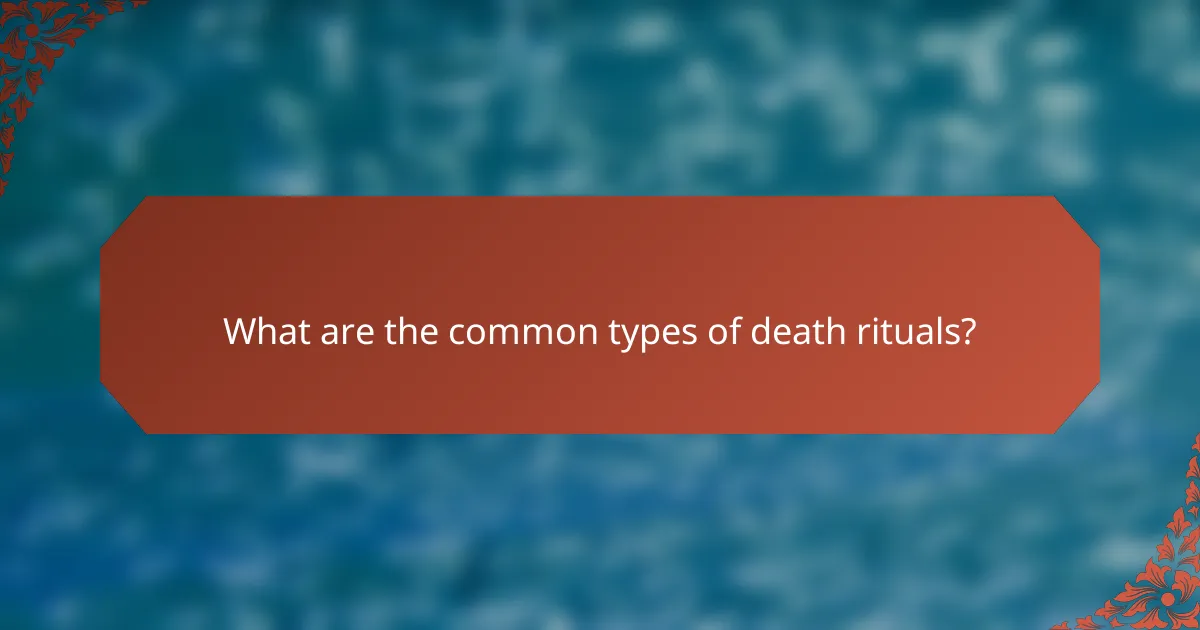 What are the common types of death rituals?